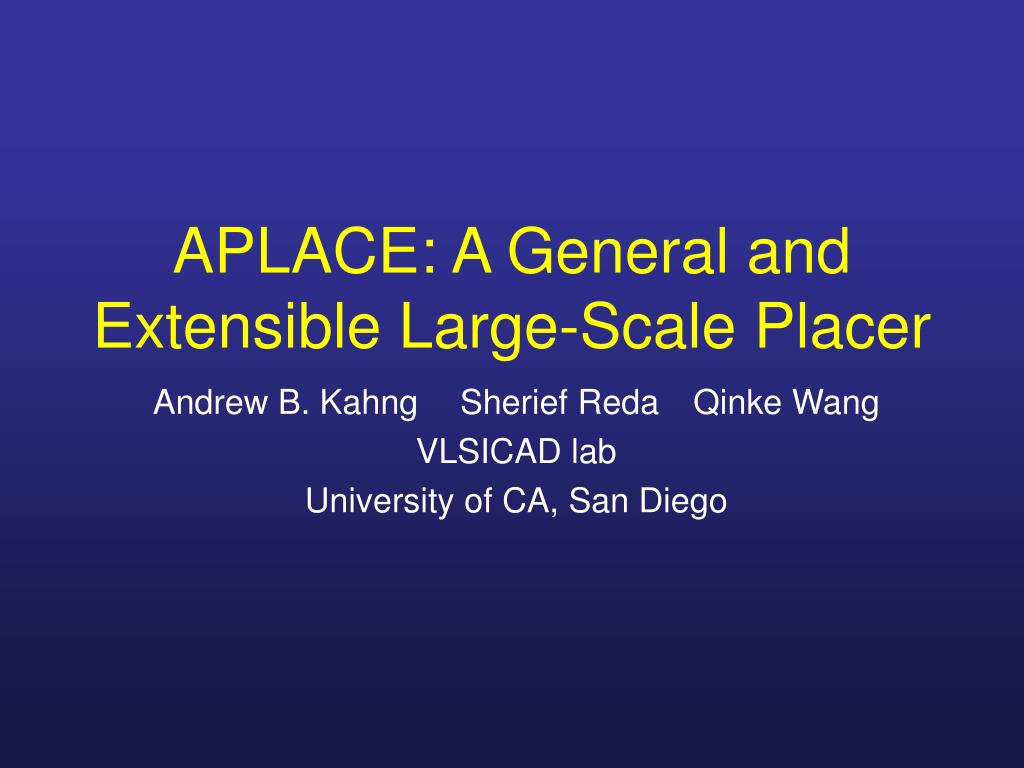 APLACE: A General and Extensible Large-Scale Placer

Andrew B. Kahng Sherief Reda Qinke Wang
VLSICAD lab
University of CA, San Diego